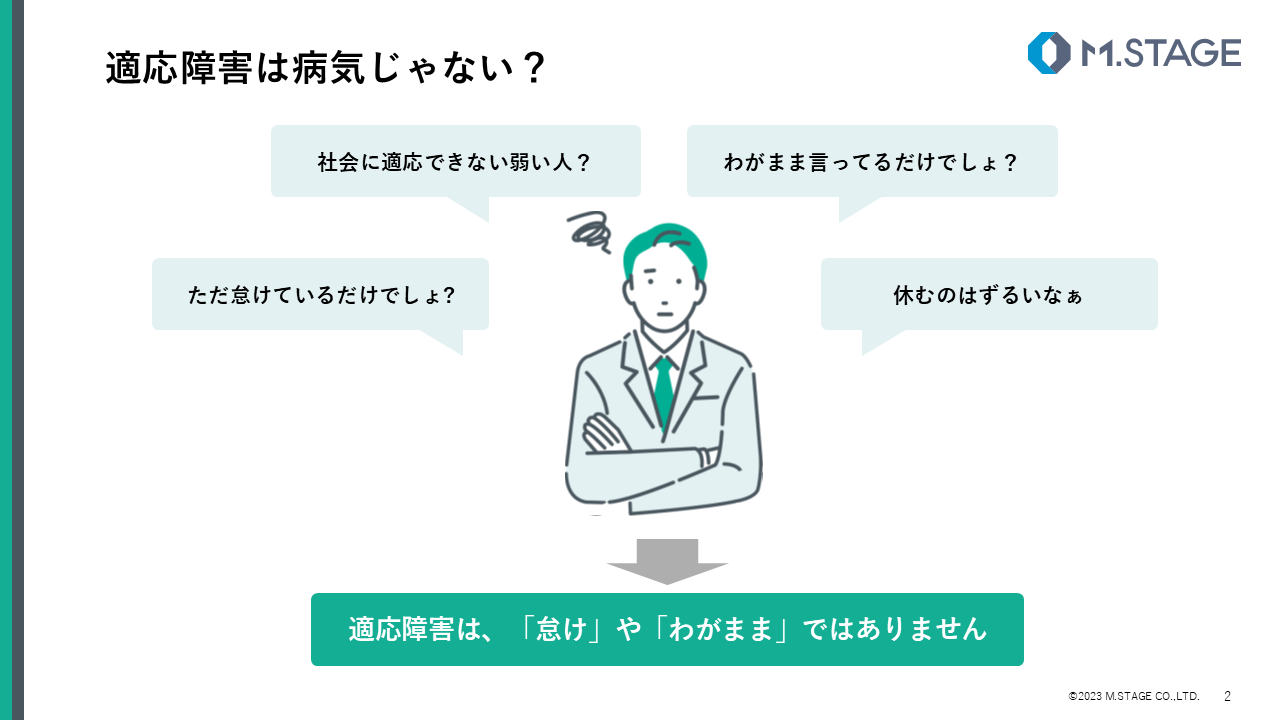 適応障害は病気じゃない？

M.STAGE

社会に適応できない弱い人？

わがまま言ってるだけでしょ？

ただ怠けているだけでしょ?

休むのはずるいなぁ

適応障害は、「怠け」や「わがまま」ではありません

©2023 M.STAGE CO.,LTD.

2